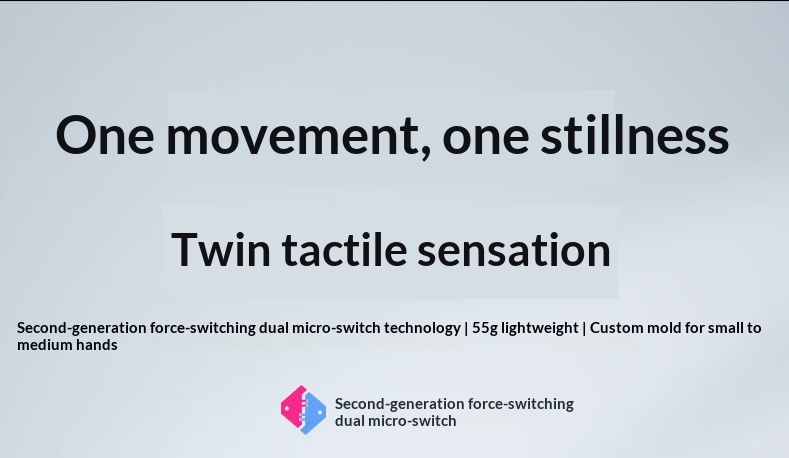 One movement, one stillness

Twin tactile sensation

Second-generation force-switching dual micro-switch technology | 55g lightweight | Custom mold for small to medium hands

Second-generation force-switching dual micro-switch